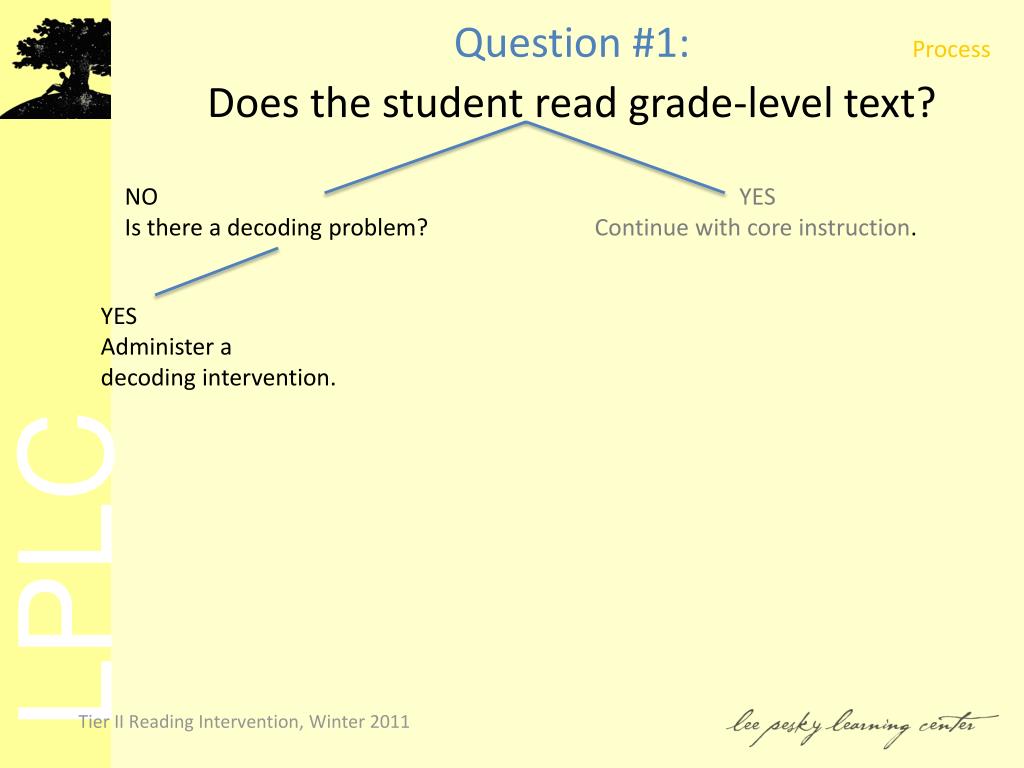 Question #1:

Process

Does the student read grade-level text?

NO
Is there a decoding problem?

YES
Continue with core instruction.

YES
Administer a decoding intervention.

LPLC

Tier II Reading Intervention, Winter 2011

lee pesky learning center